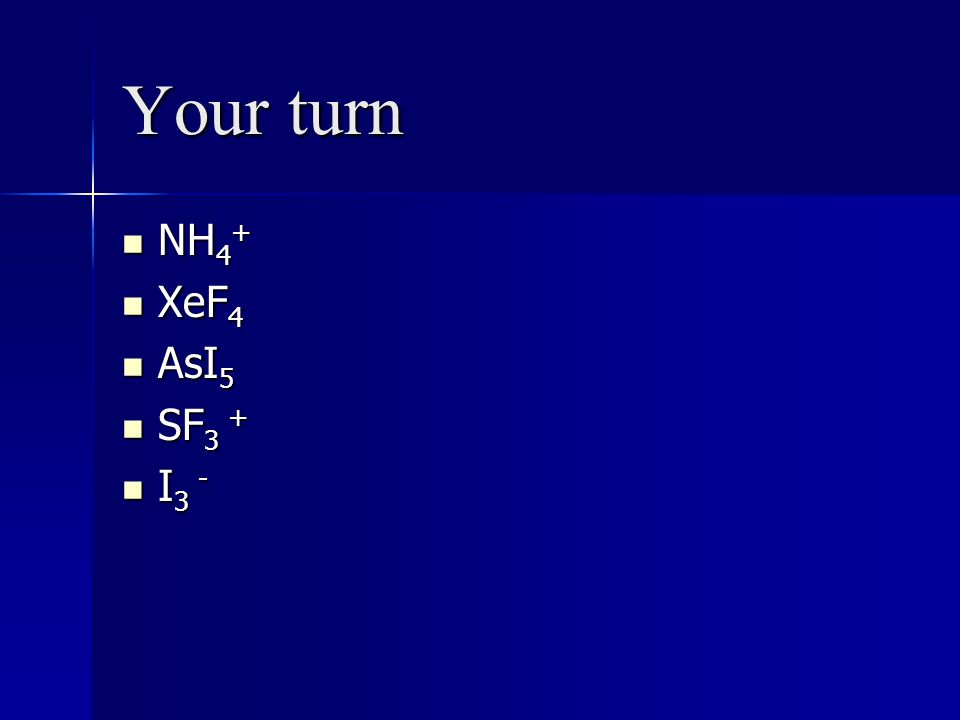 Your turn

- $NH_4^+$
- $XeF_4$
- $AsI_5$
- $SF_3^+$
- $I_3^-$